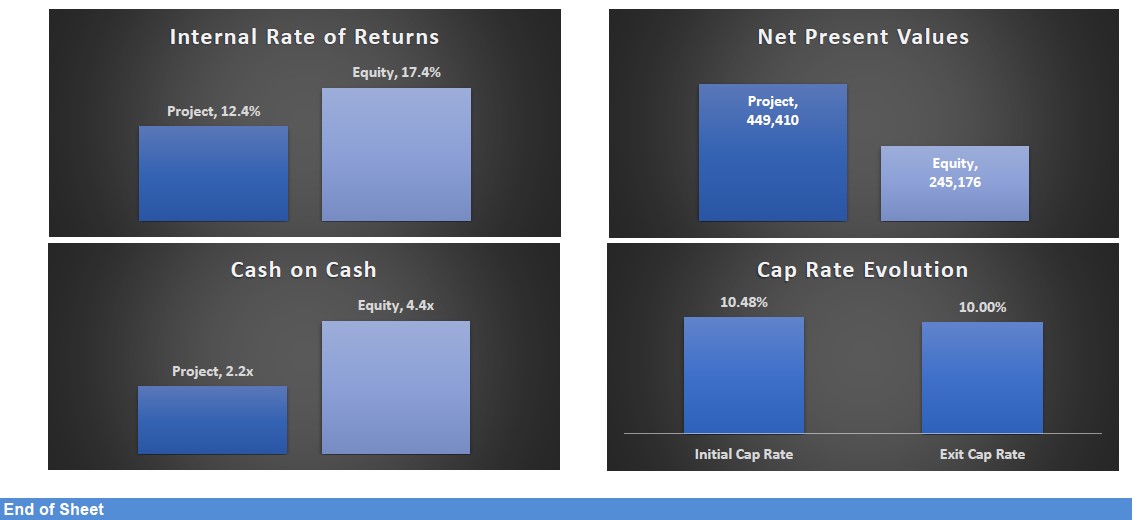 Internal Rate of Returns

Project, 12.4%

Equity, 17.4%

Net Present Values

Project, 449,410

Equity, 245,176

Cash on Cash

Project, 2.2x

Equity, 4.4x

Cap Rate Evolution

10.48%

10.00%

Initial Cap Rate

Exit Cap Rate

End of Sheet